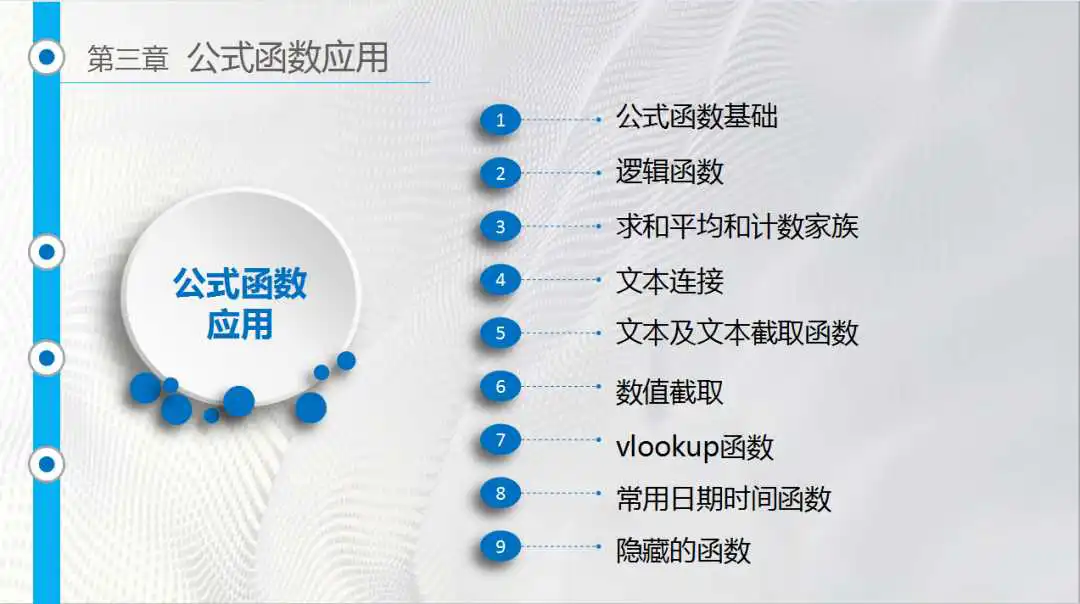 第三章 公式函数应用

公式函数应用

1 公式函数基础
2 逻辑函数
3 求和平均和计数家族
4 文本连接
5 文本及文本截取函数
6 数值截取
7 vlookup函数
8 常用日期时间函数
9 隐藏的函数